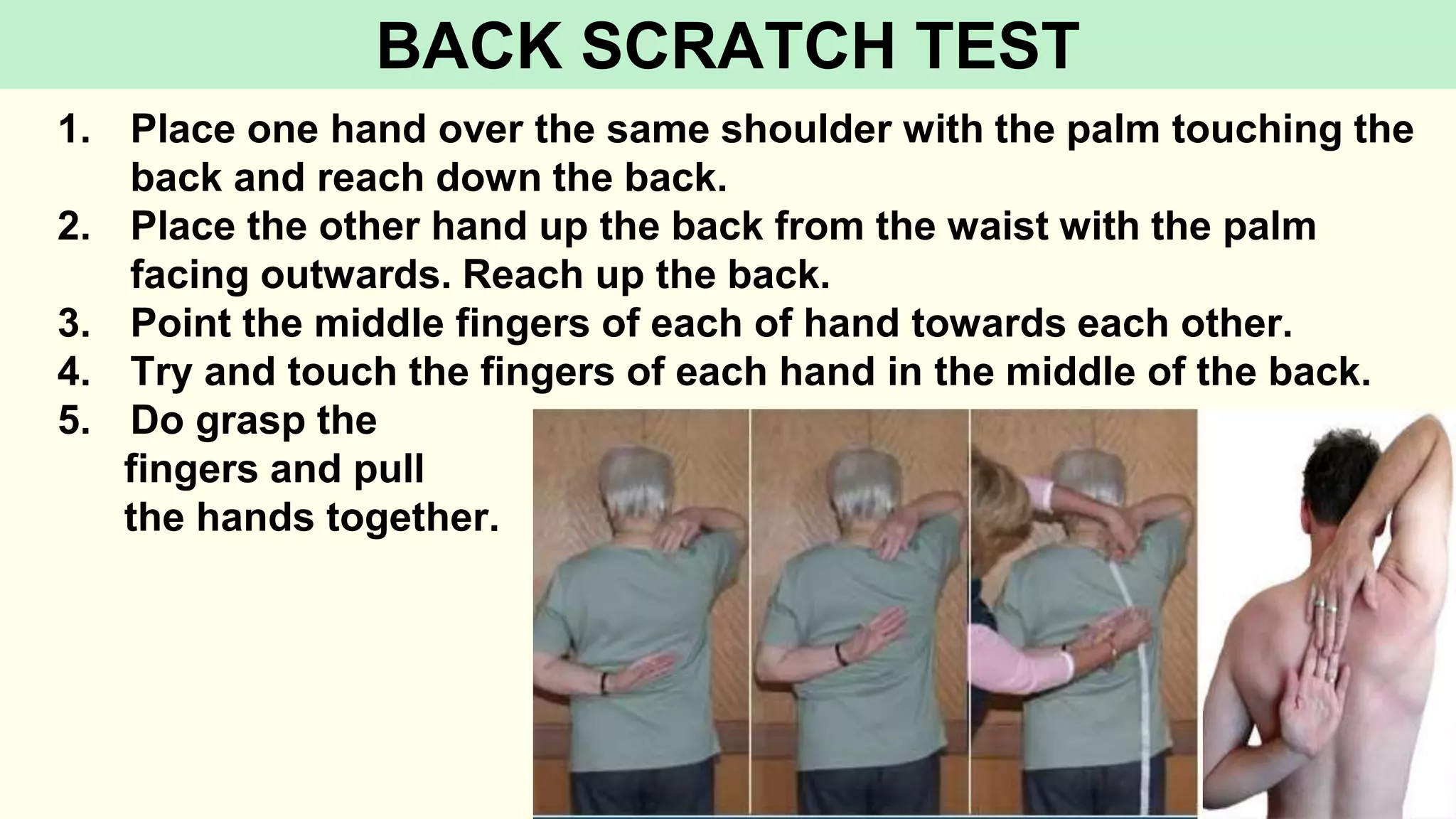 BACK SCRATCH TEST

1. Place one hand over the same shoulder with the palm touching the back and reach down the back.
2. Place the other hand up the back from the waist with the palm facing outwards. Reach up the back.
3. Point the middle fingers of each of hand towards each other.
4. Try and touch the fingers of each hand in the middle of the back.
5. Do grasp the fingers and pull the hands together.